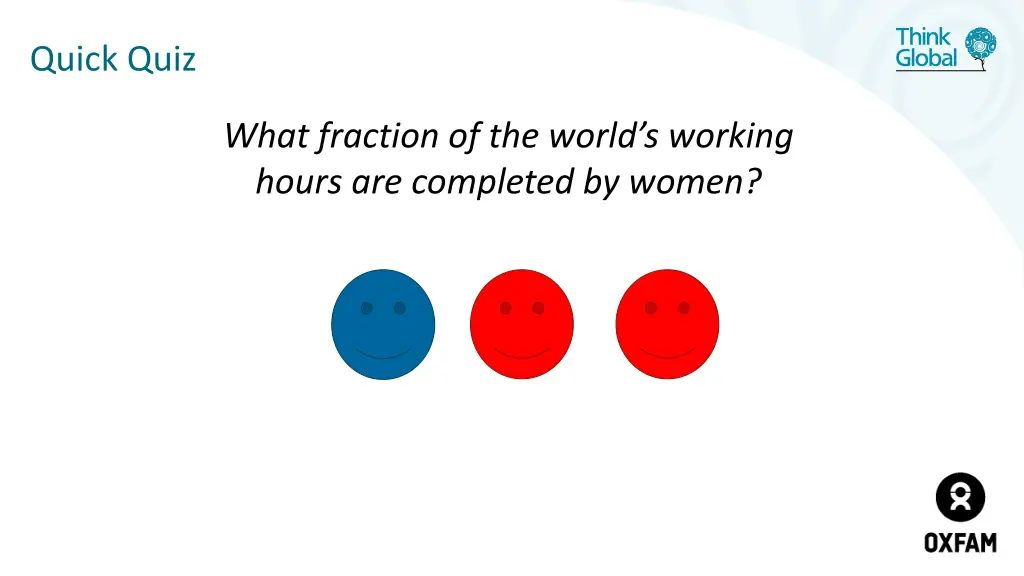 Quick Quiz

Think Global

What fraction of the world's working hours are completed by women?

OXFAM